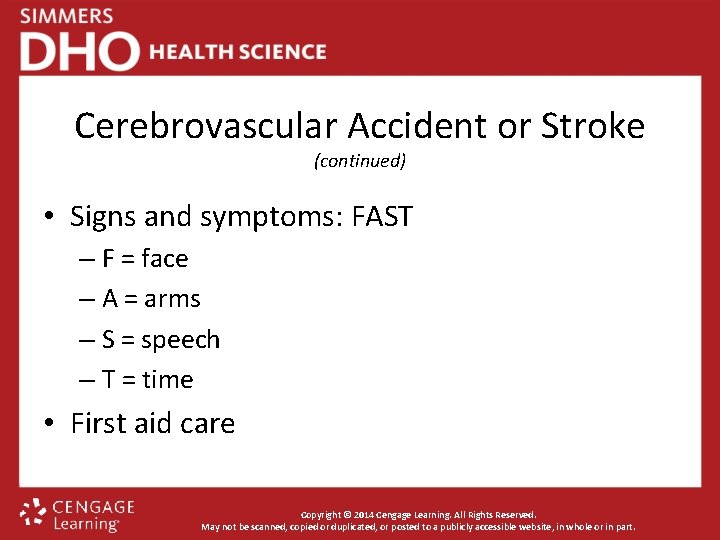 SIMMERS
DHO HEALTH SCIENCE

Cerebrovascular Accident or Stroke
(continued)

• Signs and symptoms: FAST
– F = face
– A = arms
– S = speech
– T = time
• First aid care

CENGAGE Learning

Copyright © 2014 Cengage Learning. All Rights Reserved.
May not be scanned, copied or duplicated, or posted to a publicly accessible website, in whole or in part.